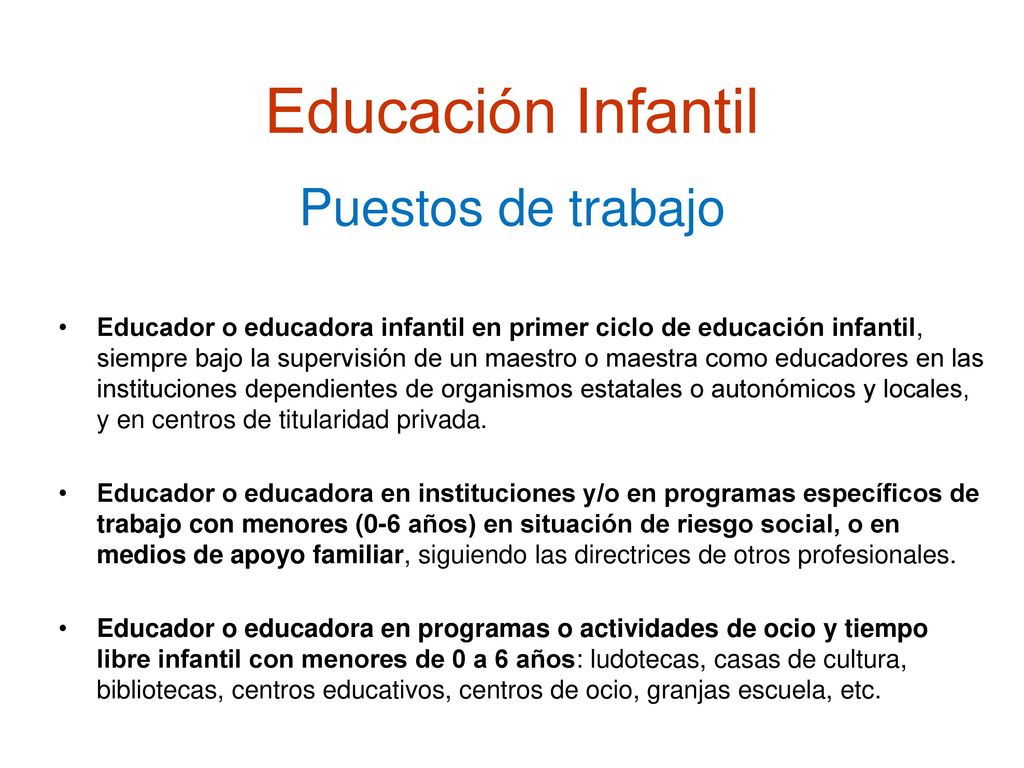 Educación Infantil

Puestos de trabajo

• Educador o educadora infantil en primer ciclo de educación infantil, siempre bajo la supervisión de un maestro o maestra como educadores en las instituciones dependientes de organismos estatales o autonómicos y locales, y en centros de titularidad privada.

• Educador o educadora en instituciones y/o en programas específicos de trabajo con menores (0-6 años) en situación de riesgo social, o en medios de apoyo familiar, siguiendo las directrices de otros profesionales.

• Educador o educadora en programas o actividades de ocio y tiempo libre infantil con menores de 0 a 6 años: ludotecas, casas de cultura, bibliotecas, centros educativos, centros de ocio, granjas escuela, etc.